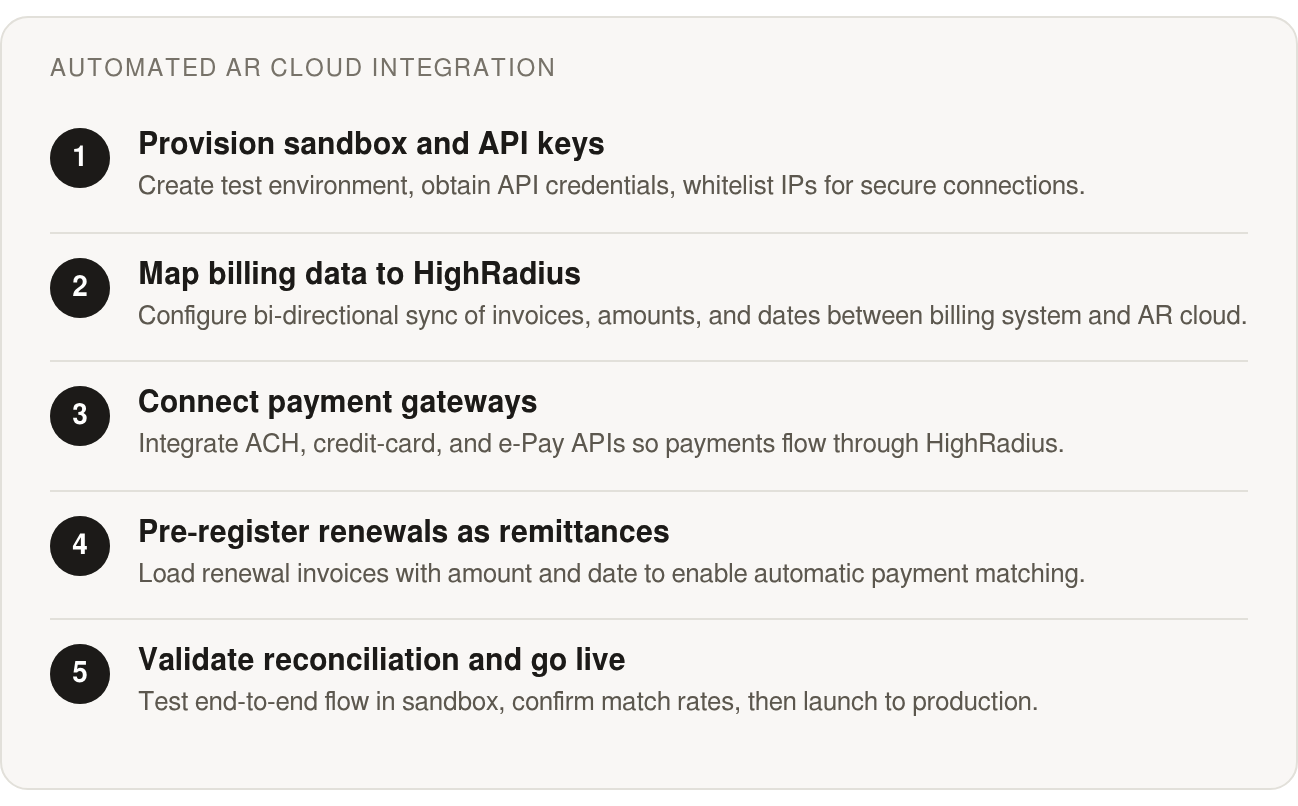 AUTOMATED AR CLOUD INTEGRATION

1
Provision sandbox and API keys
Create test environment, obtain API credentials, whitelist IPs for secure connections.

2
Map billing data to HighRadius
Configure bi-directional sync of invoices, amounts, and dates between billing system and AR cloud.

3
Connect payment gateways
Integrate ACH, credit-card, and e-Pay APIs so payments flow through HighRadius.

4
Pre-register renewals as remittances
Load renewal invoices with amount and date to enable automatic payment matching.

5
Validate reconciliation and go live
Test end-to-end flow in sandbox, confirm match rates, then launch to production.